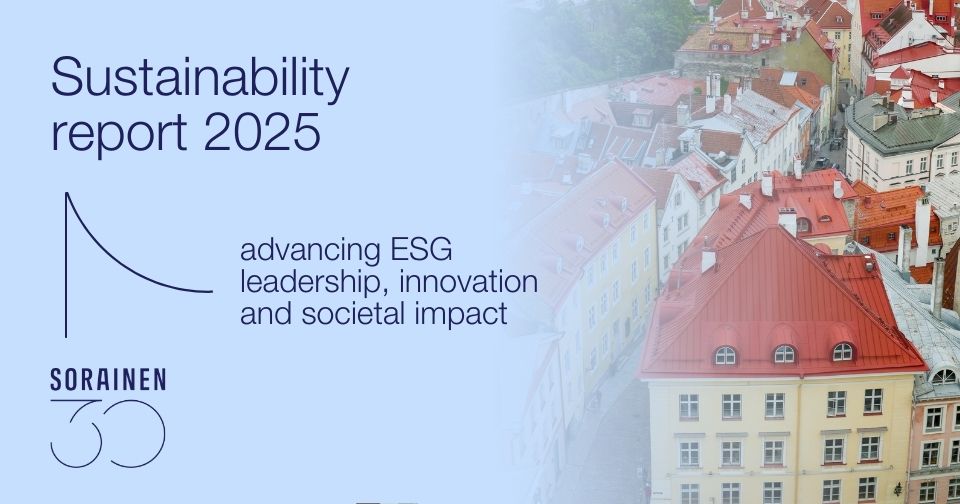 Sustainability report 2025

advancing ESG leadership, innovation and societal impact

SORAINEN
30